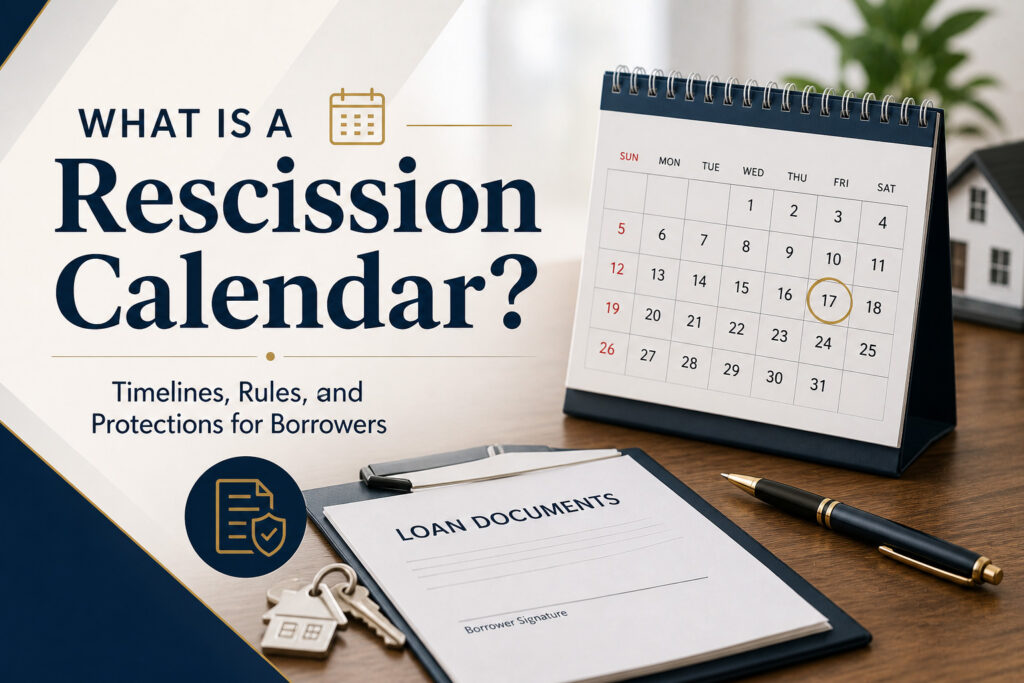 WHAT IS A
Rescission Calendar?

Timelines, Rules, and Protections for Borrowers

| SUN | MON | TUE | WED | THU | FRI | SAT |
|---|---|---|---|---|---|---|
| | | | 1 | 2 | 3 | 4 |
| 5 | 6 | 7 | 8 | 9 | 10 | 11 |
| 12 | 13 | 14 | 15 | 16 | 17 | 18 |
| 19 | 20 | 21 | 22 | 23 | 24 | 25 |
| 26 | 27 | 28 | 29 | 30 | 31 | |

LOAN DOCUMENTS

Borrower Signature